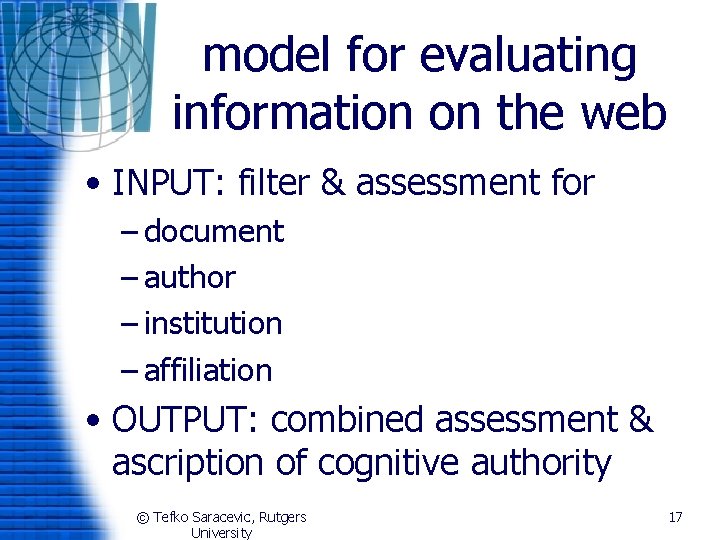 WWW

model for evaluating information on the web

• INPUT: filter & assessment for
– document
– author
– institution
– affiliation
• OUTPUT: combined assessment & ascription of cognitive authority

© Tefko Saracevic, Rutgers University

17